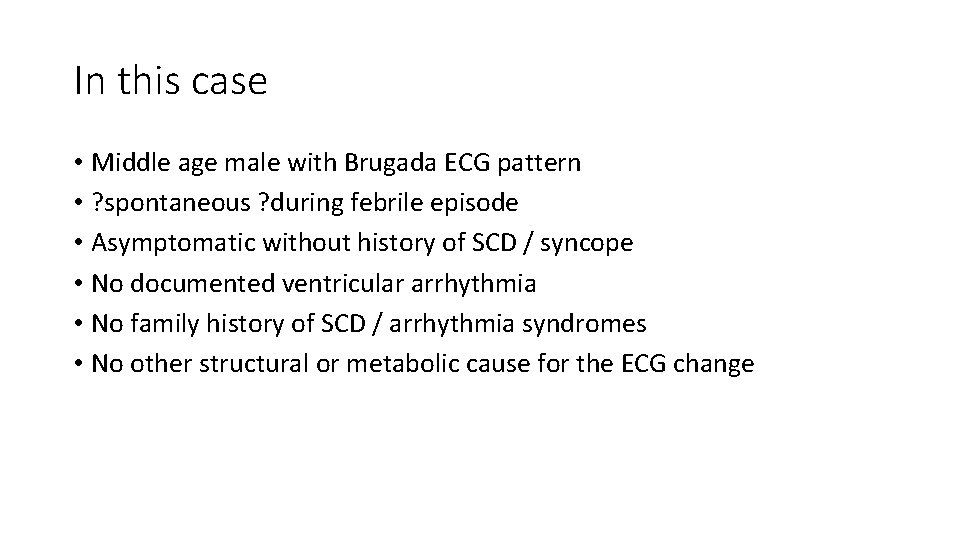 In this case

• Middle age male with Brugada ECG pattern
• ?spontaneous ?during febrile episode
• Asymptomatic without history of SCD / syncope
• No documented ventricular arrhythmia
• No family history of SCD / arrhythmia syndromes
• No other structural or metabolic cause for the ECG change